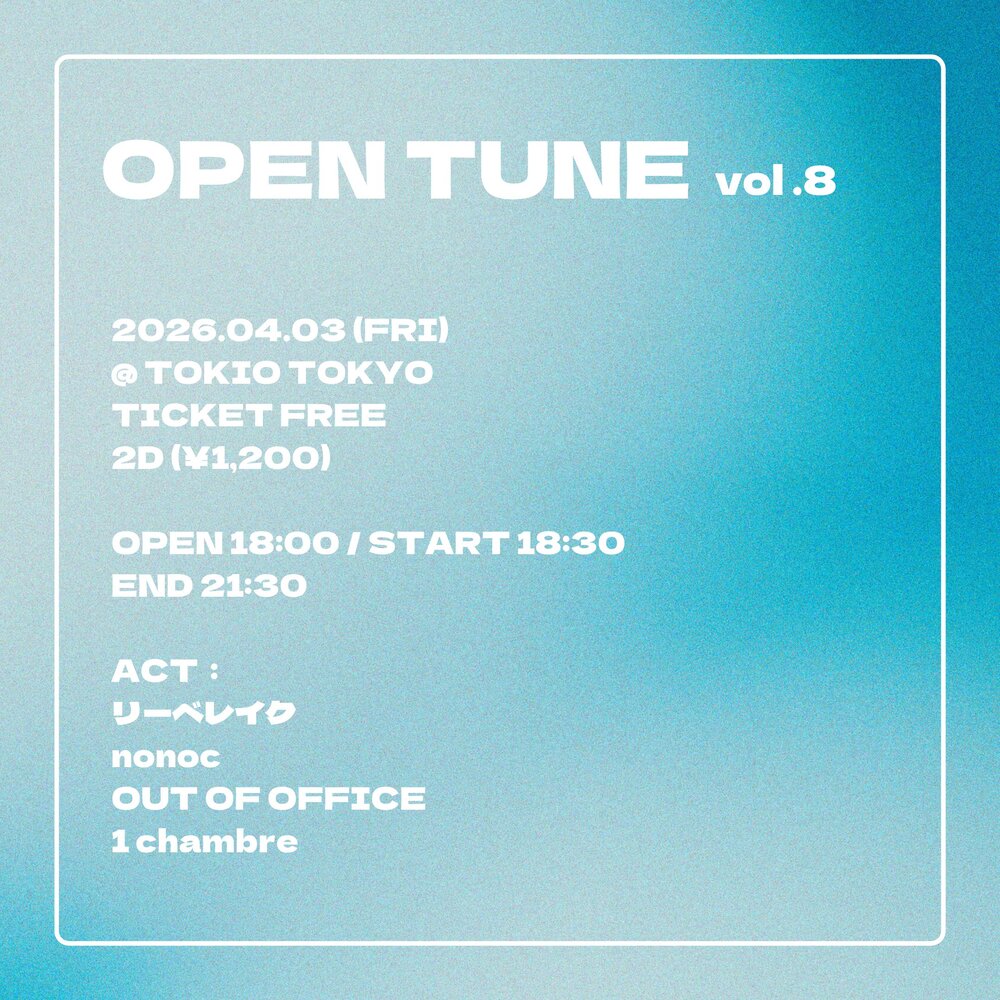 OPEN TUNE vol .8

2026.04.03 (FRI)
@ TOKIO TOKYO
TICKET FREE
2D (¥1,200)

OPEN 18:00 / START 18:30
END 21:30

ACT :
リーベレイク
nonoc
OUT OF OFFICE
1 chambre